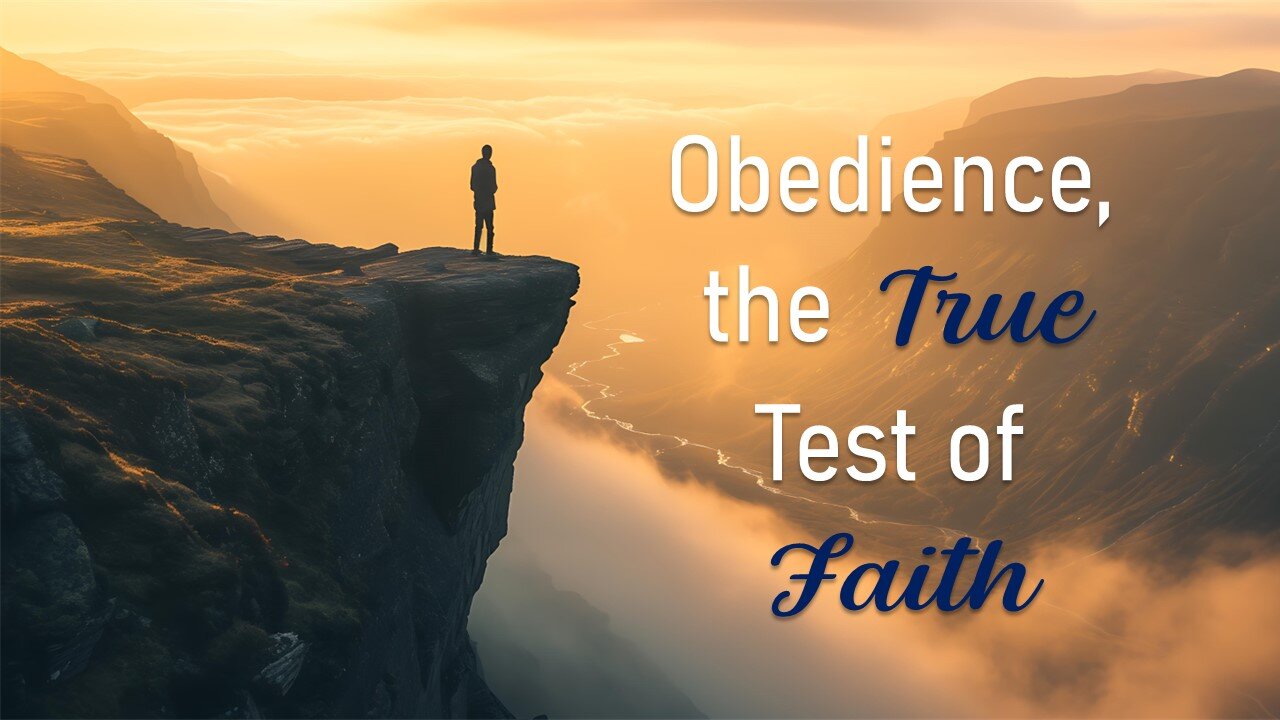 Obedience, the True Test of Faith